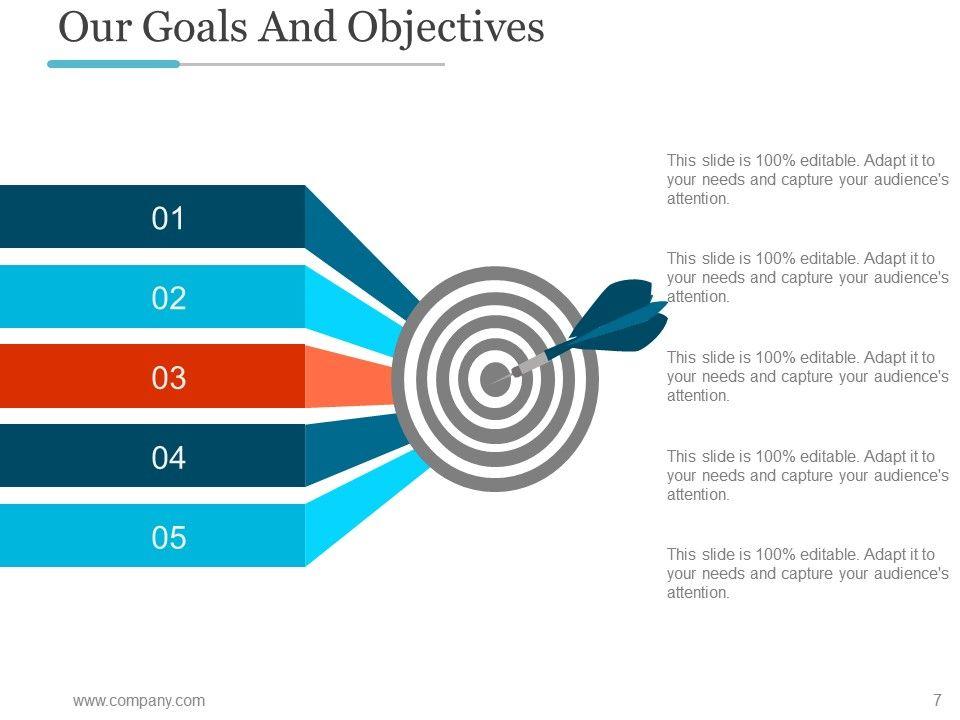 Our Goals And Objectives

01

02

03

04

05

This slide is 100% editable. Adapt it to your needs and capture your audience's attention.

This slide is 100% editable. Adapt it to your needs and capture your audience's attention.

This slide is 100% editable. Adapt it to your needs and capture your audience's attention.

This slide is 100% editable. Adapt it to your needs and capture your audience's attention.

This slide is 100% editable. Adapt it to your needs and capture your audience's attention.

www.company.com

7